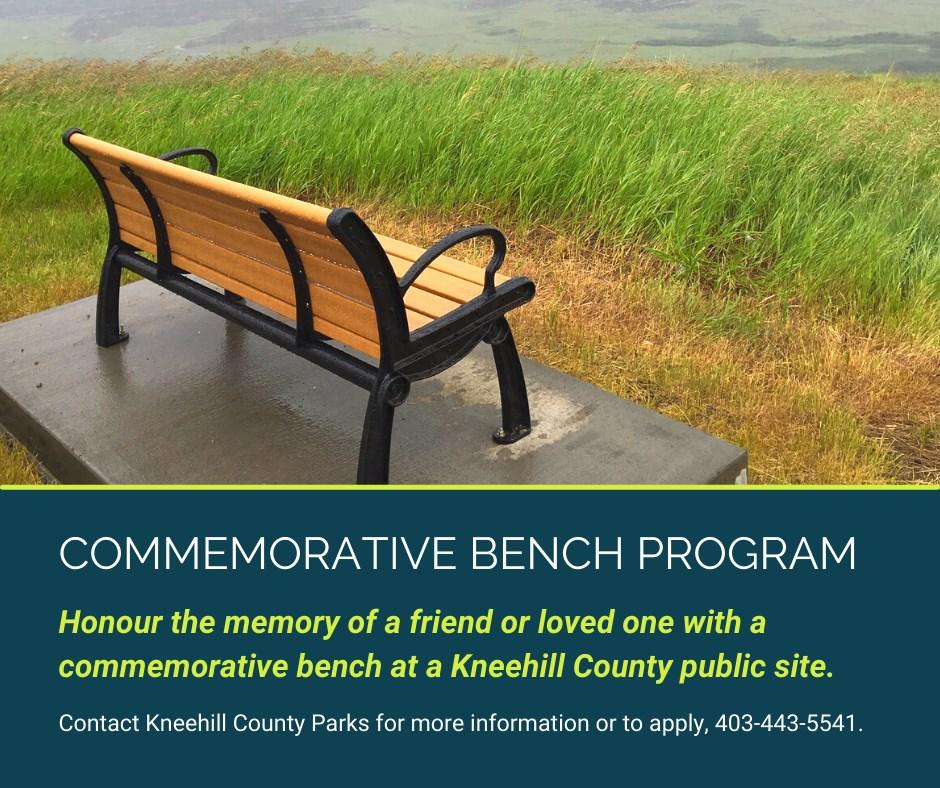 COMMEMORATIVE BENCH PROGRAM

Honour the memory of a friend or loved one with a commemorative bench at a Kneehill County public site.

Contact Kneehill County Parks for more information or to apply, 403-443-5541.